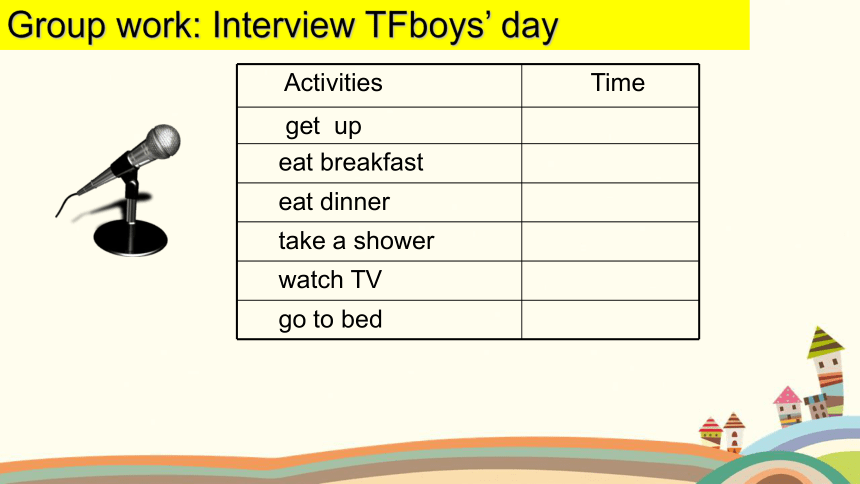 Group work: Interview TFboys' day

| Activities | Time |
|---|---|
| get up | |
| eat breakfast | |
| eat dinner | |
| take a shower | |
| watch TV | |
| go to bed | |